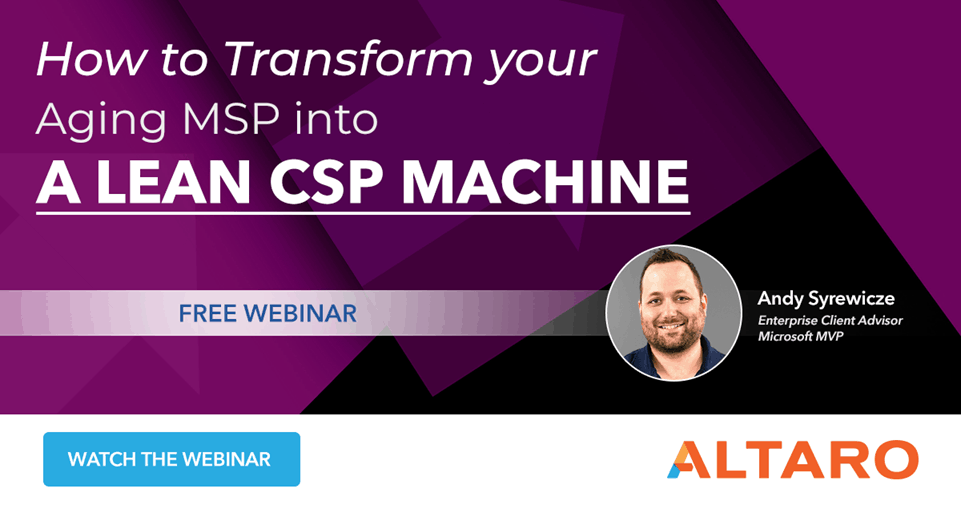 How to Transform your Aging MSP into

A LEAN CSP MACHINE

FREE WEBINAR

Andy Syrewicze
Enterprise Client Advisor
Microsoft MVP

WATCH THE WEBINAR

ALTARO